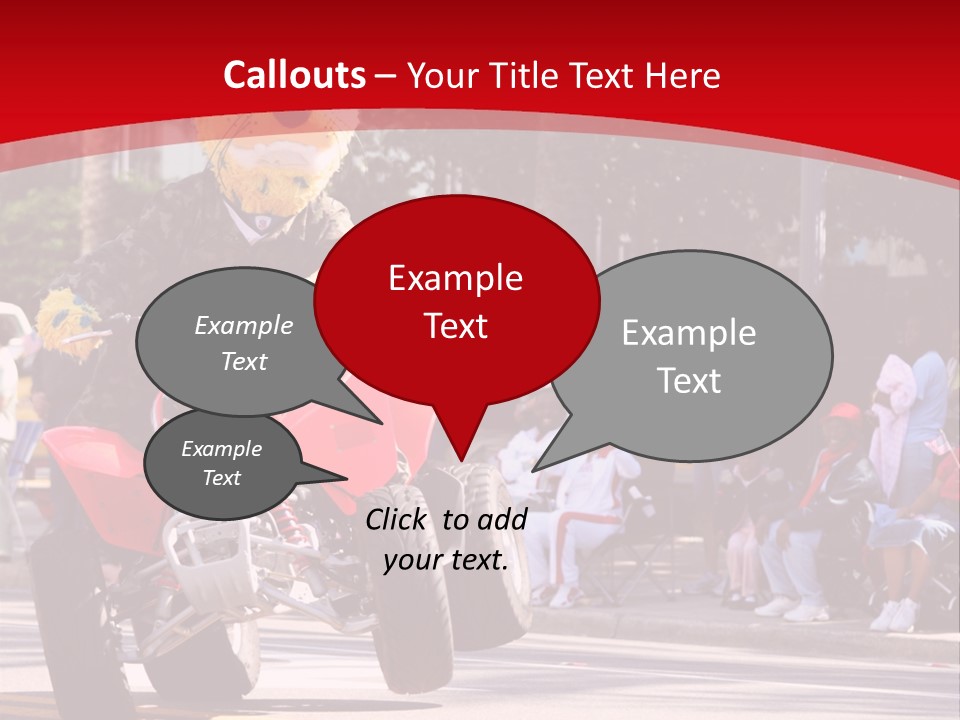 Callouts – Your Title Text Here

Example Text

Example Text

Example Text

Example Text

Click to add your text.